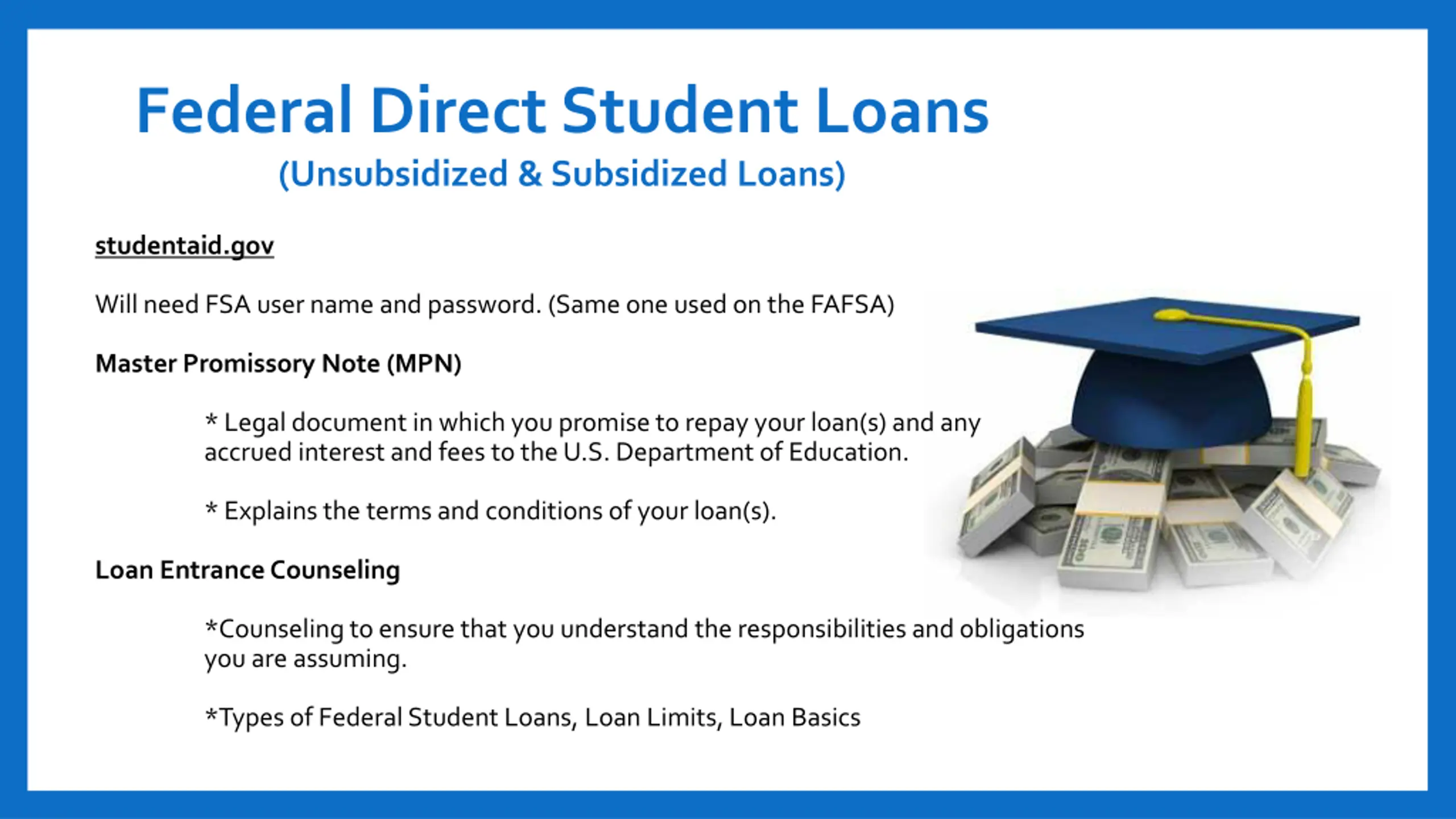 Federal Direct Student Loans
(Unsubsidized & Subsidized Loans)

studentaid.gov

Will need FSA user name and password. (Same one used on the FAFSA)

Master Promissory Note (MPN)

* Legal document in which you promise to repay your loan(s) and any accrued interest and fees to the U.S. Department of Education.

* Explains the terms and conditions of your loan(s).

Loan Entrance Counseling

*Counseling to ensure that you understand the responsibilities and obligations you are assuming.

*Types of Federal Student Loans, Loan Limits, Loan Basics